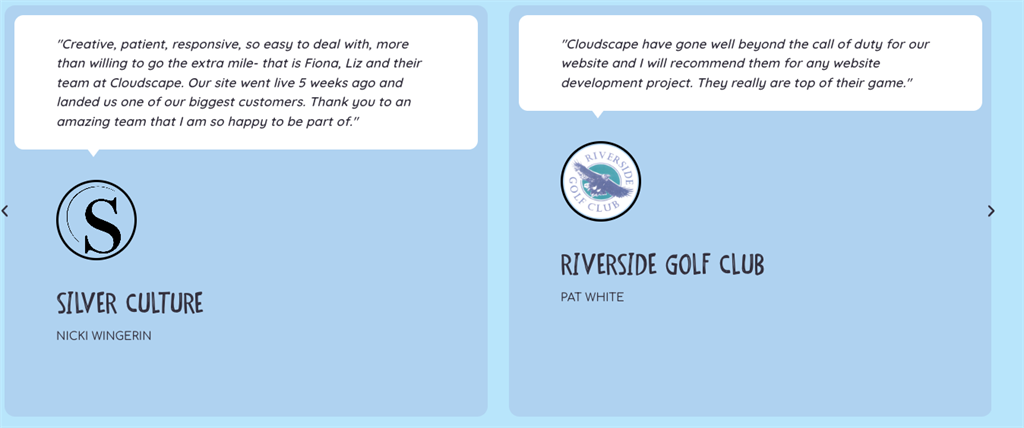 "Creative, patient, responsive, so easy to deal with, more than willing to go the extra mile- that is Fiona, Liz and their team at Cloudscape. Our site went live 5 weeks ago and landed us one of our biggest customers. Thank you to an amazing team that I am so happy to be part of."

S

SILVER CULTURE

NICKI WINGERIN

"Cloudscape have gone well beyond the call of duty for our website and I will recommend them for any website development project. They really are top of their game."

RIVERSIDE GOLF CLUB

RIVERSIDE GOLF CLUB

PAT WHITE